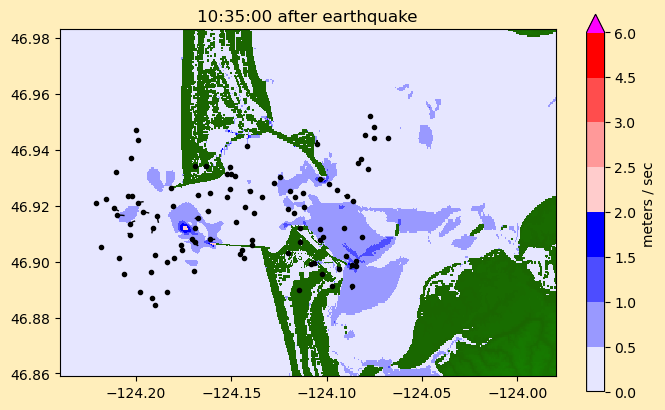 10:35:00 after earthquake

46.98
46.96
46.94
46.92
46.90
46.88
46.86

−124.20
−124.15
−124.10
−124.05
−124.00

6.0
4.5
3.0
2.5
2.0
1.5
1.0
0.5
0.0

meters / sec